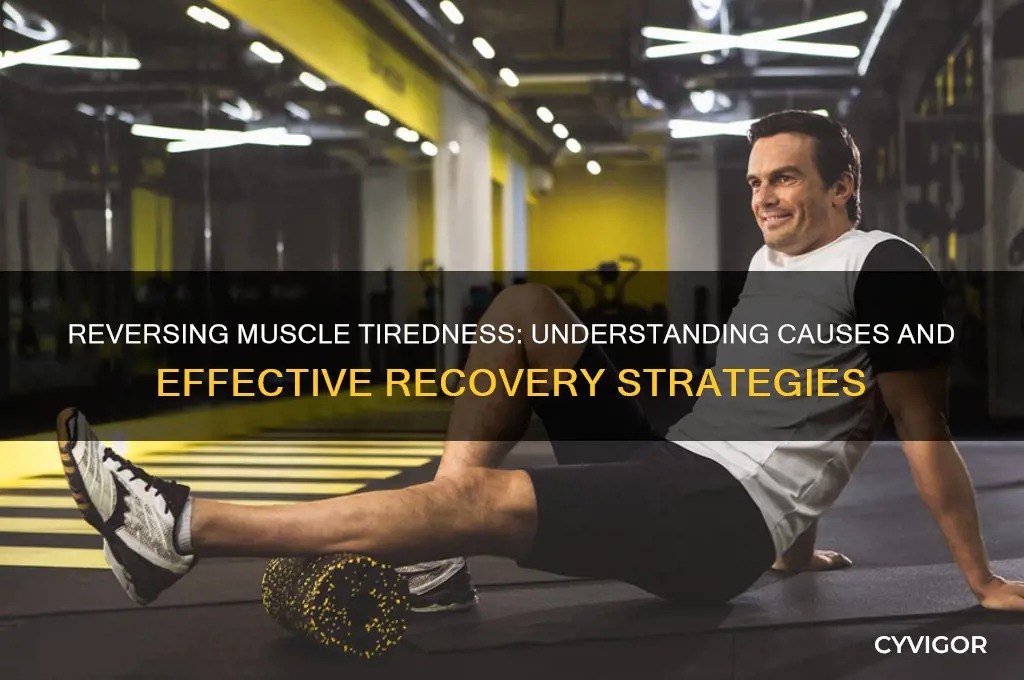 REVERSING MUSCLE TIREDNESS: UNDERSTANDING CAUSES AND EFFECTIVE RECOVERY STRATEGIES

CYVIGOR